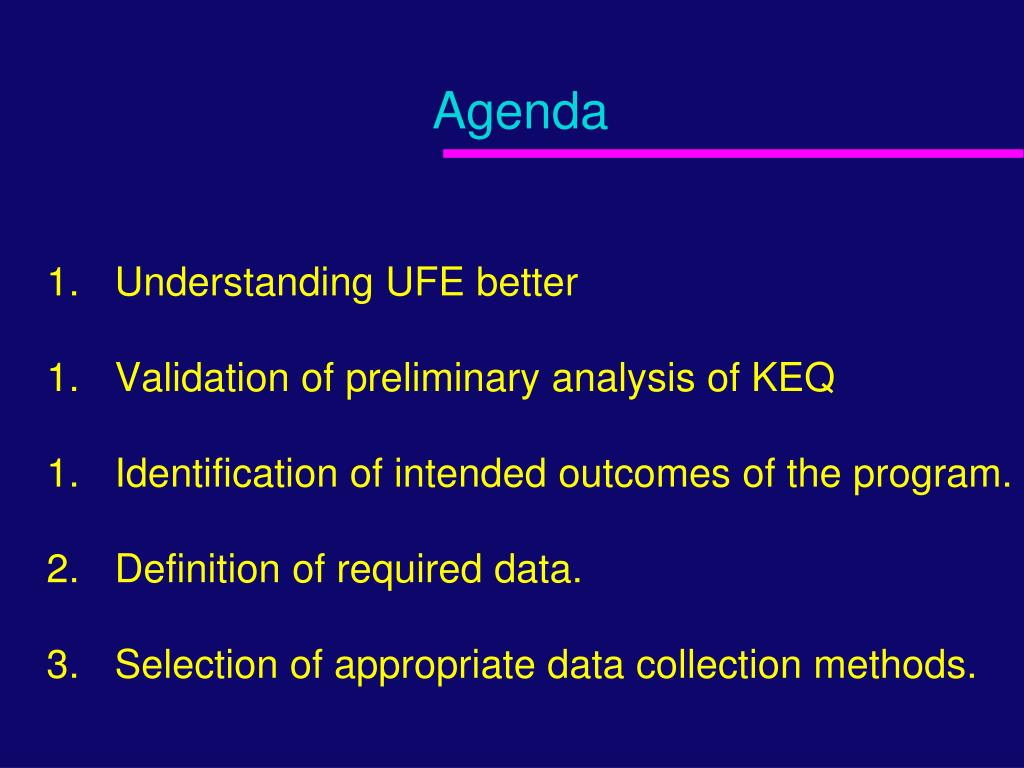 Agenda

1. Understanding UFE better

1. Validation of preliminary analysis of KEQ

1. Identification of intended outcomes of the program.

2. Definition of required data.

3. Selection of appropriate data collection methods.